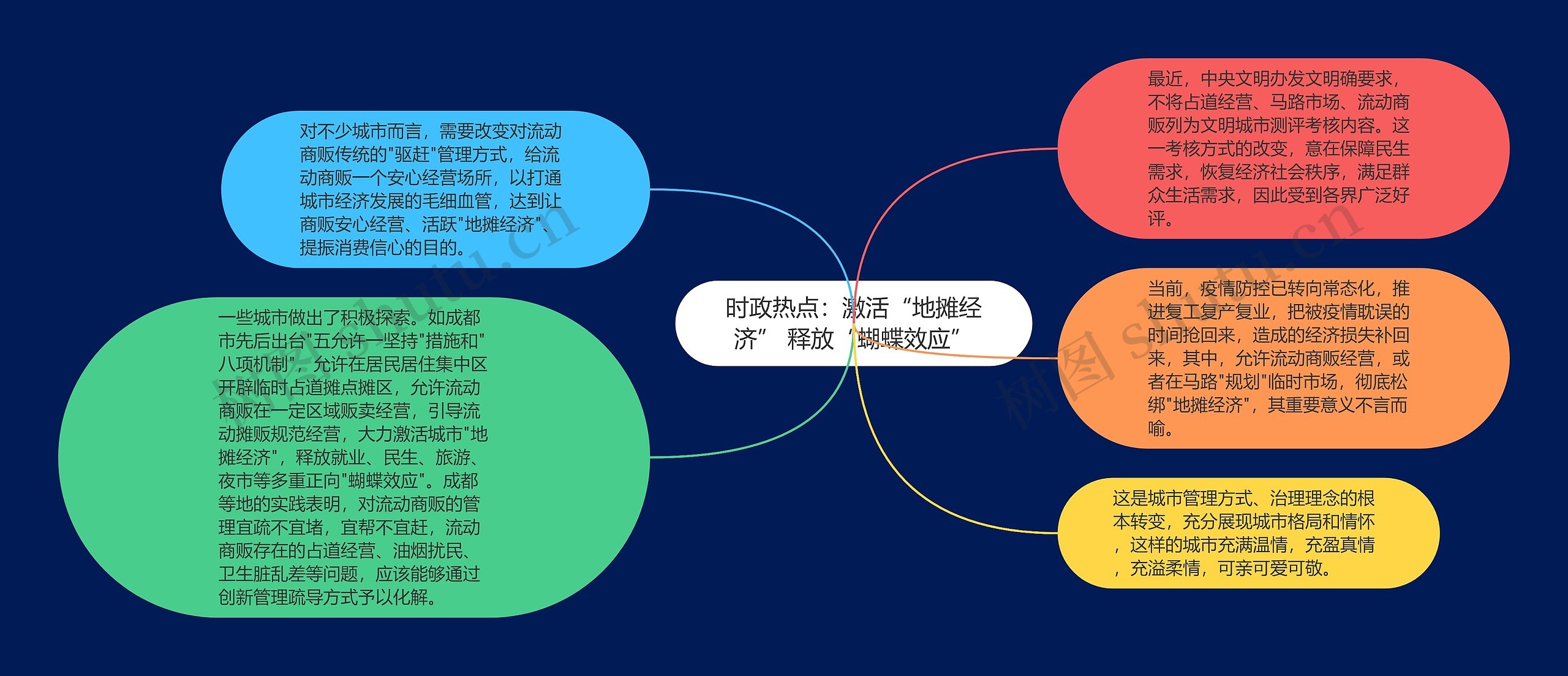 时政热点：激活“地摊经济” 释放“蝴蝶效应”

对不少城市而言，需要改变对流动商贩传统的"驱赶"管理方式，给流动商贩一个安心经营场所，以打通城市经济发展的毛细血管，达到让商贩安心经营、活跃"地摊经济"、提振消费信心的目的。

一些城市做出了积极探索。如成都市先后出台"五允许一坚持"措施和"八项机制"，允许在居民居住集中区开辟临时占道摊点摊区，允许流动商贩在一定区域贩卖经营，引导流动摊贩规范经营，大力激活城市"地摊经济"，释放就业、民生、旅游、夜市等多重正向"蝴蝶效应"。成都等地的实践表明，对流动商贩的管理宜疏不宜堵，宜帮不宜赶，流动商贩存在的占道经营、油烟扰民、卫生脏乱差等问题，应该能够通过创新管理疏导方式予以化解。

最近，中央文明办发文明确要求，不将占道经营、马路市场、流动商贩列为文明城市测评考核内容。这一考核方式的改变，意在保障民生需求，恢复经济社会秩序，满足群众生活需求，因此受到各界广泛好评。

当前，疫情防控已转向常态化，推进复工复产复业，把被疫情耽误的时间抢回来，造成的经济损失补回来，其中，允许流动商贩经营，或者在马路"规划"临时市场，彻底松绑"地摊经济"，其重要意义不言而喻。

这是城市管理方式、治理理念的根本转变，充分展现城市格局和情怀，这样的城市充满温情，充盈真情，充溢柔情，可亲可爱可敬。

树图 shutu.cn
树图 shutu.cn